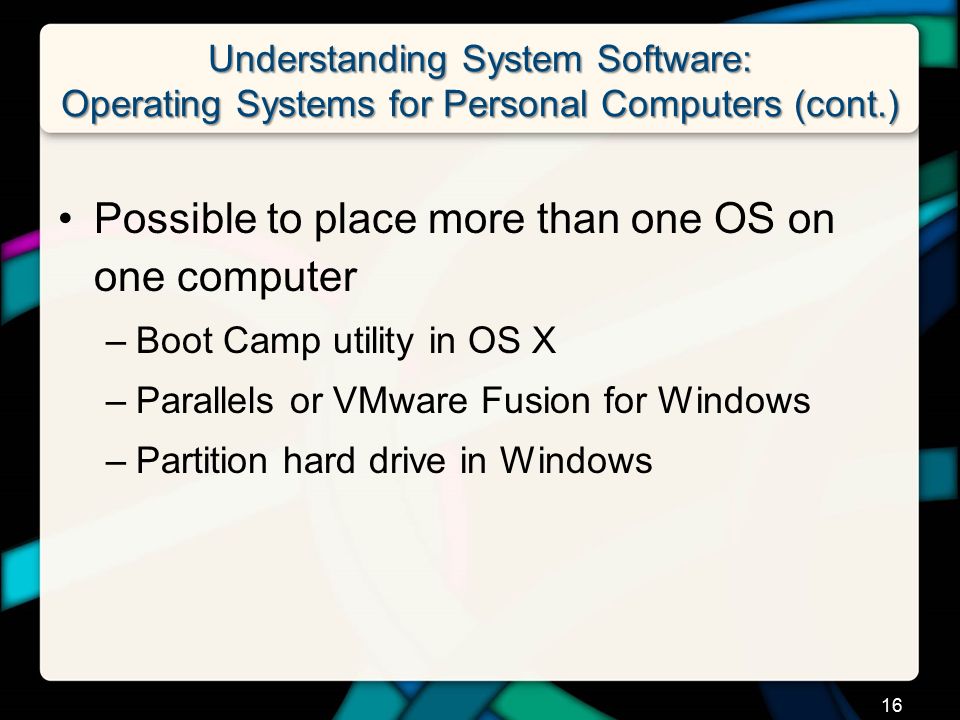 Understanding System Software:
Operating Systems for Personal Computers (cont.)

• Possible to place more than one OS on one computer
– Boot Camp utility in OS X
– Parallels or VMware Fusion for Windows
– Partition hard drive in Windows

16